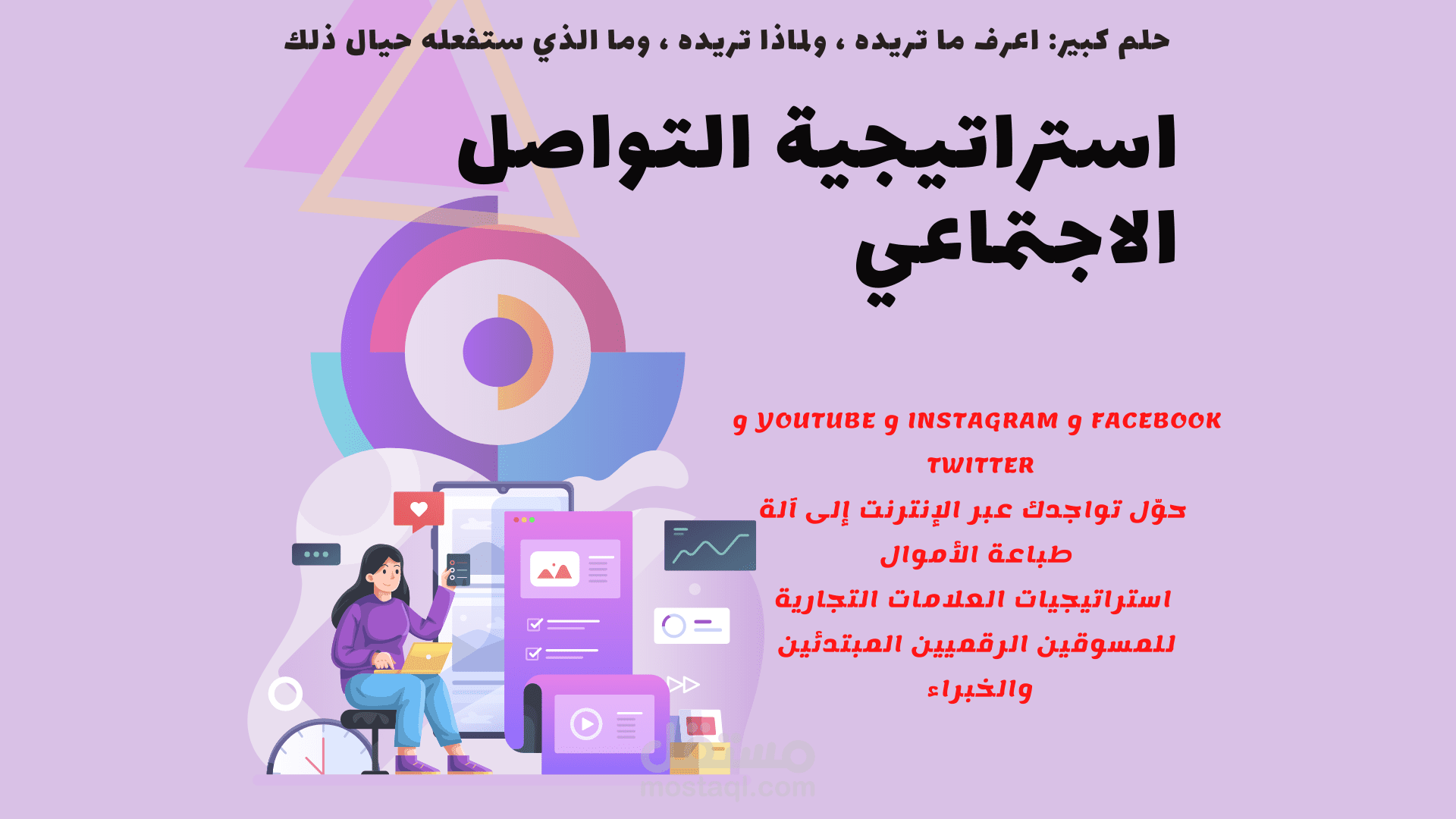 حلم كبير: اعرف ما تريده ، ولماذا تريده ، وما الذي ستفعله حيال ذلك

استراتيجية التواصل الاجتماعي

FACEBOOK و INSTAGRAM و YOUTUBE و TWITTER

حوّل تواجدك عبر الإنترنت إلى آلة طباعة الأموال

استراتيجيات العلامات التجارية للمسوقين الرقميين المبتدئين والخبراء

مستقل
mostaql.com